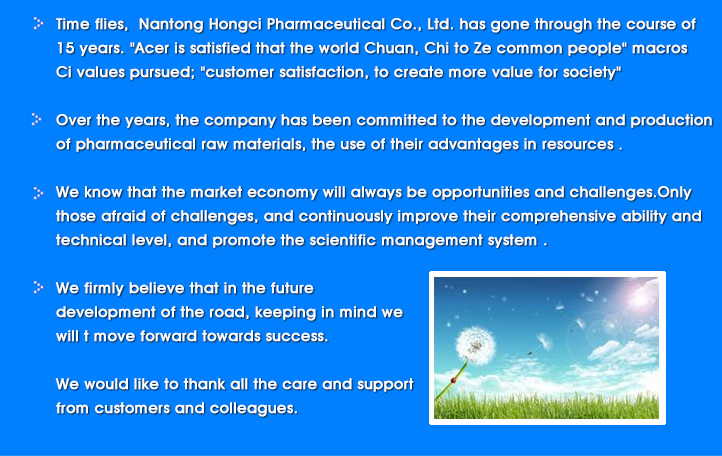 Time flies, Nantong Hongci Pharmaceutical Co., Ltd. has gone through the course of 15 years. "Acer is satisfied that the world Chuan, Chi to Ze common people" macros Ci values pursued; "customer satisfaction, to create more value for society"

Over the years, the company has been committed to the development and production of pharmaceutical raw materials, the use of their advantages in resources .

We know that the market economy will always be opportunities and challenges.Only those afraid of challenges, and continuously improve their comprehensive ability and technical level, and promote the scientific management system .

We firmly believe that in the future development of the road, keeping in mind we will t move forward towards success.

We would like to thank all the care and support from customers and colleagues.